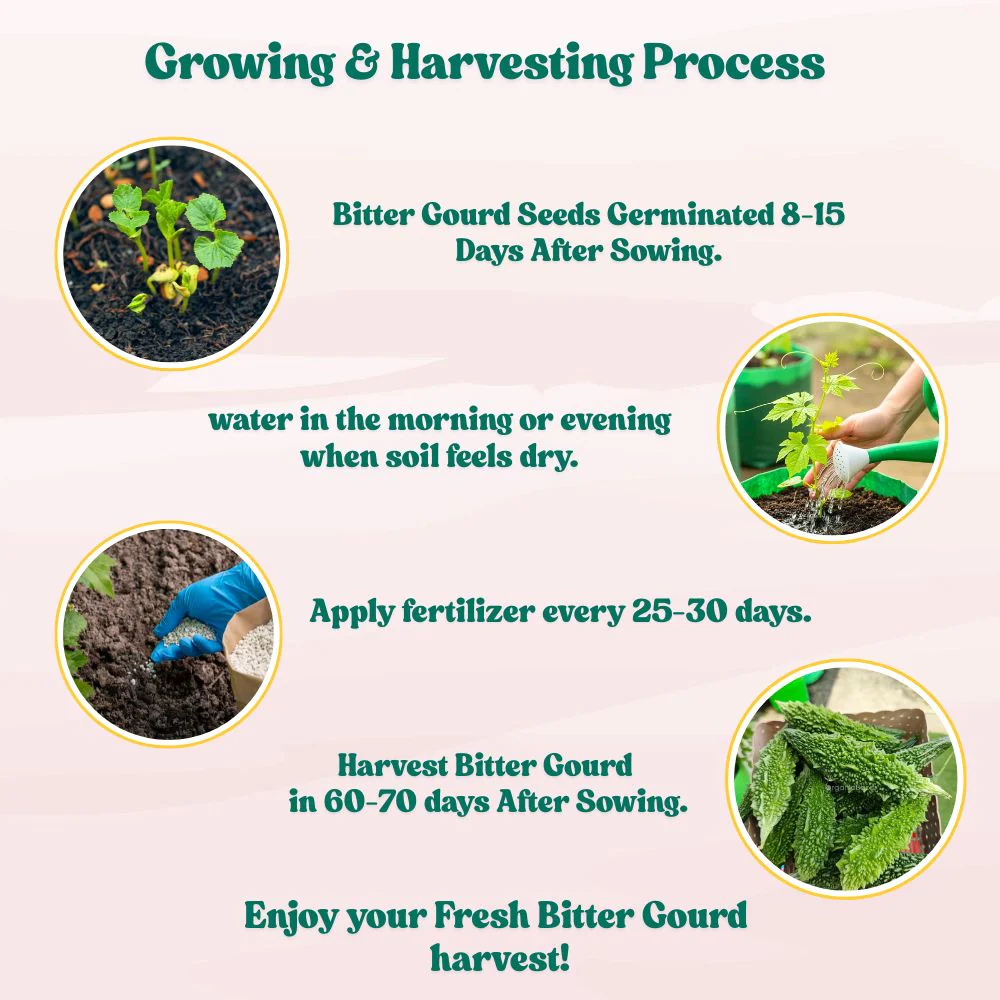 Growing & Harvesting Process

Bitter Gourd Seeds Germinated 8-15 Days After Sowing.

water in the morning or evening when soil feels dry.

Apply fertilizer every 25-30 days.

Harvest Bitter Gourd in 60-70 days After Sowing.

Enjoy your Fresh Bitter Gourd harvest!